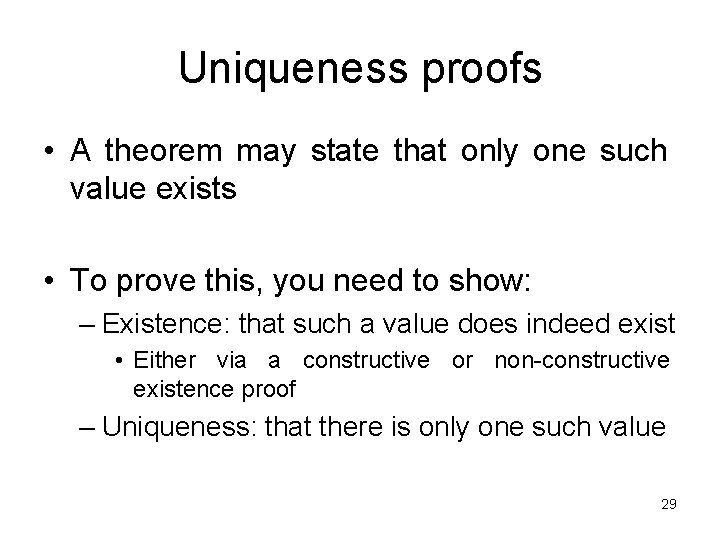 Uniqueness proofs

• A theorem may state that only one such value exists

• To prove this, you need to show:

– Existence: that such a value does indeed exist

• Either via a constructive or non-constructive existence proof

– Uniqueness: that there is only one such value

29